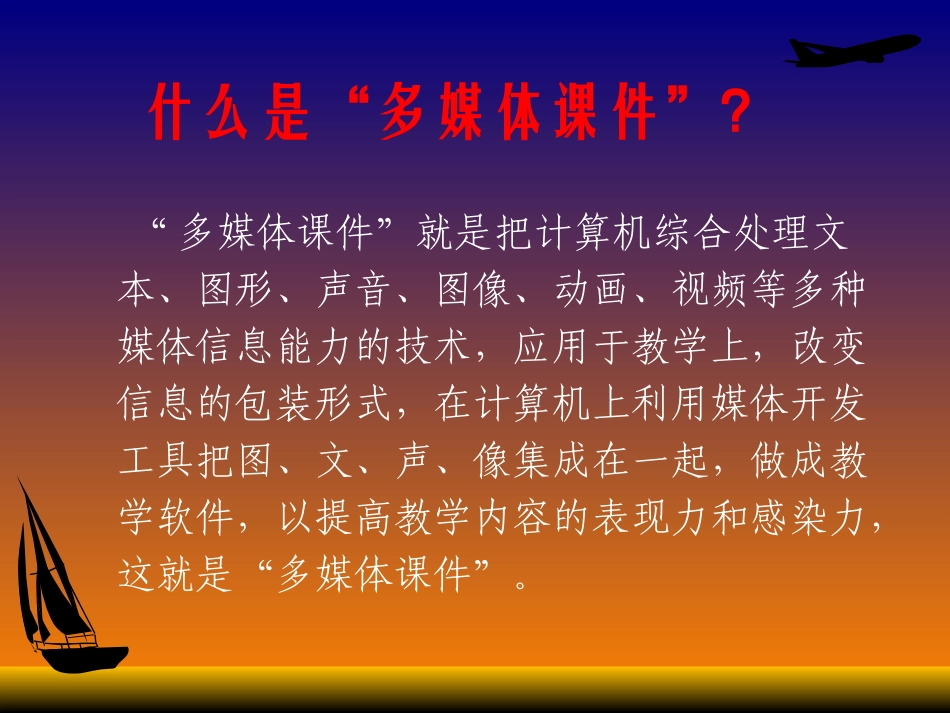 什么是“多媒体课件”？

“多媒体课件”就是把计算机综合处理文本、图形、声音、图像、动画、视频等多种媒体信息能力的技术，应用于教学上，改变信息的包装形式，在计算机上利用媒体开发工具把图、文、声、像集成在一起，做成教学软件，以提高教学内容的表现力和感染力，这就是“多媒体课件”。